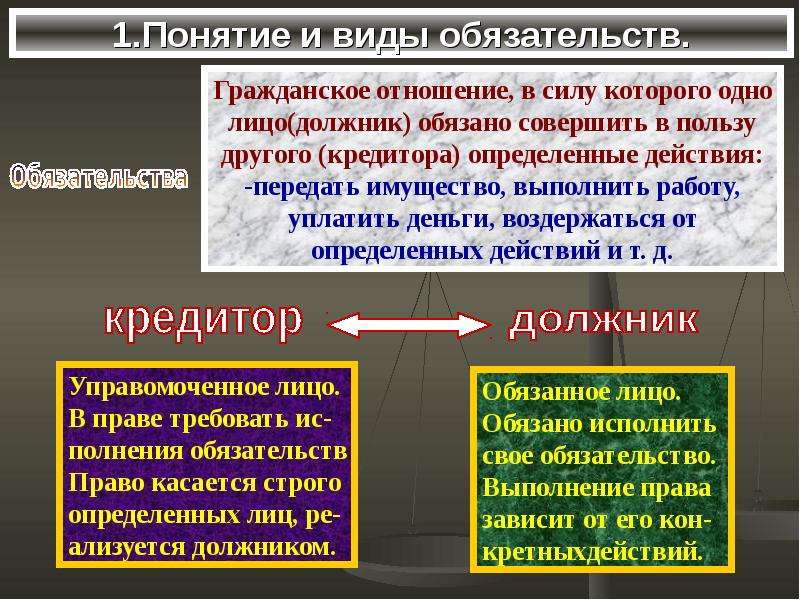 1.Понятие и виды обязательств.

Обязательства

Гражданское отношение, в силу которого одно лицо(должник) обязано совершить в пользу другого (кредитора) определенные действия:
-передать имущество, выполнить работу, уплатить деньги, воздержаться от определенных действий и т. д.

кредитор

должник

Управомоченное лицо. В праве требовать исполнения обязательств Право касается строго определенных лиц, реализуется должником.

Обязанное лицо. Обязано исполнить свое обязательство. Выполнение права зависит от его конкретныхдействий.